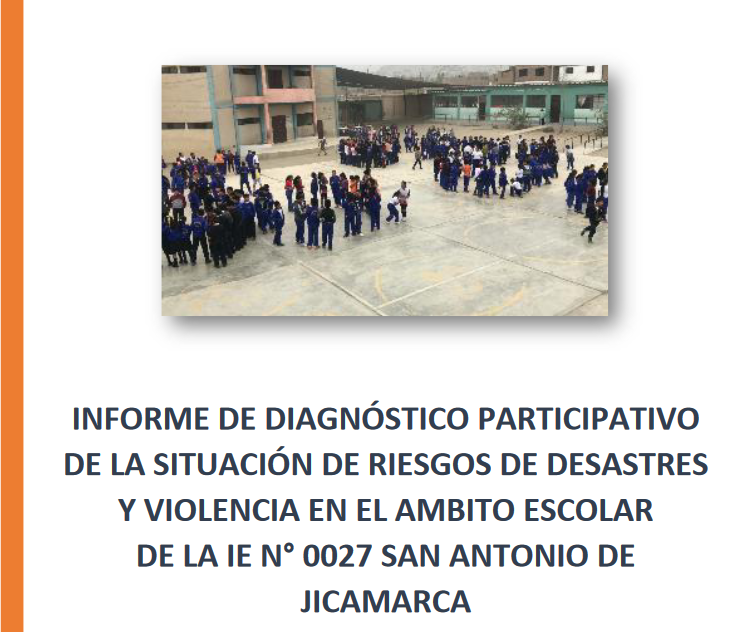 INFORME DE DIAGNÓSTICO PARTICIPATIVO DE LA SITUACIÓN DE RIESGOS DE DESASTRES Y VIOLENCIA EN EL AMBITO ESCOLAR DE LA IE N° 0027 SAN ANTONIO DE JICAMARCA